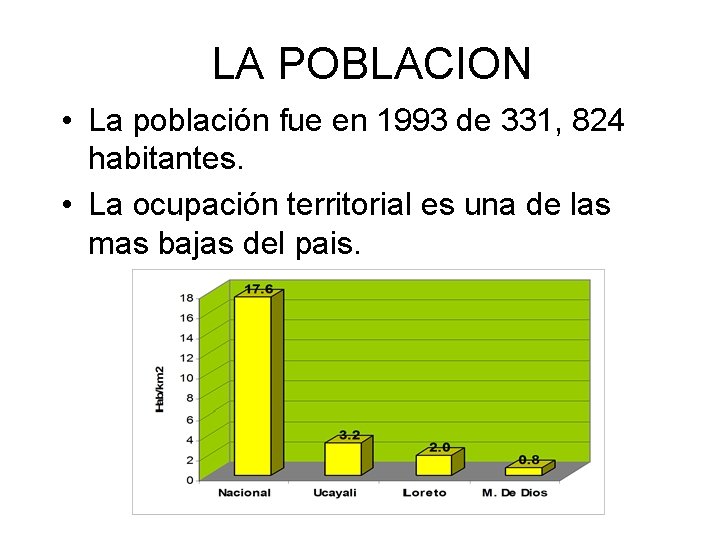 LA POBLACION

• La población fue en 1993 de 331, 824 habitantes.
• La ocupación territorial es una de las mas bajas del pais.

Hab/km2

18
16
14
12
10
8
6
4
2
0

17.6
3.2
2.0
0.8

Nacional
Ucayali
Loreto
M. De Dios